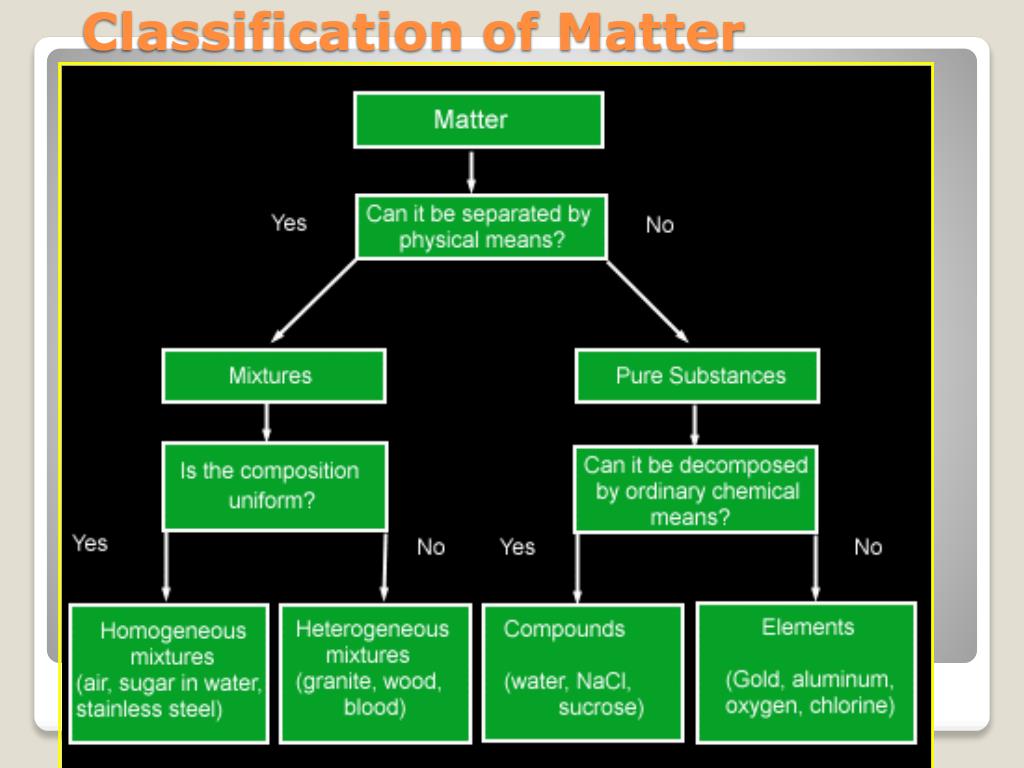 Classification of Matter

Matter

Can it be separated by physical means?

Yes

No

Mixtures

Pure Substances

Is the composition uniform?

Can it be decomposed by ordinary chemical means?

Yes

No

Yes

No

Homogeneous mixtures (air, sugar in water, stainless steel)

Heterogeneous mixtures (granite, wood, blood)

Compounds

(water, NaCl, sucrose)

Elements

(Gold, aluminum, oxygen, chlorine)